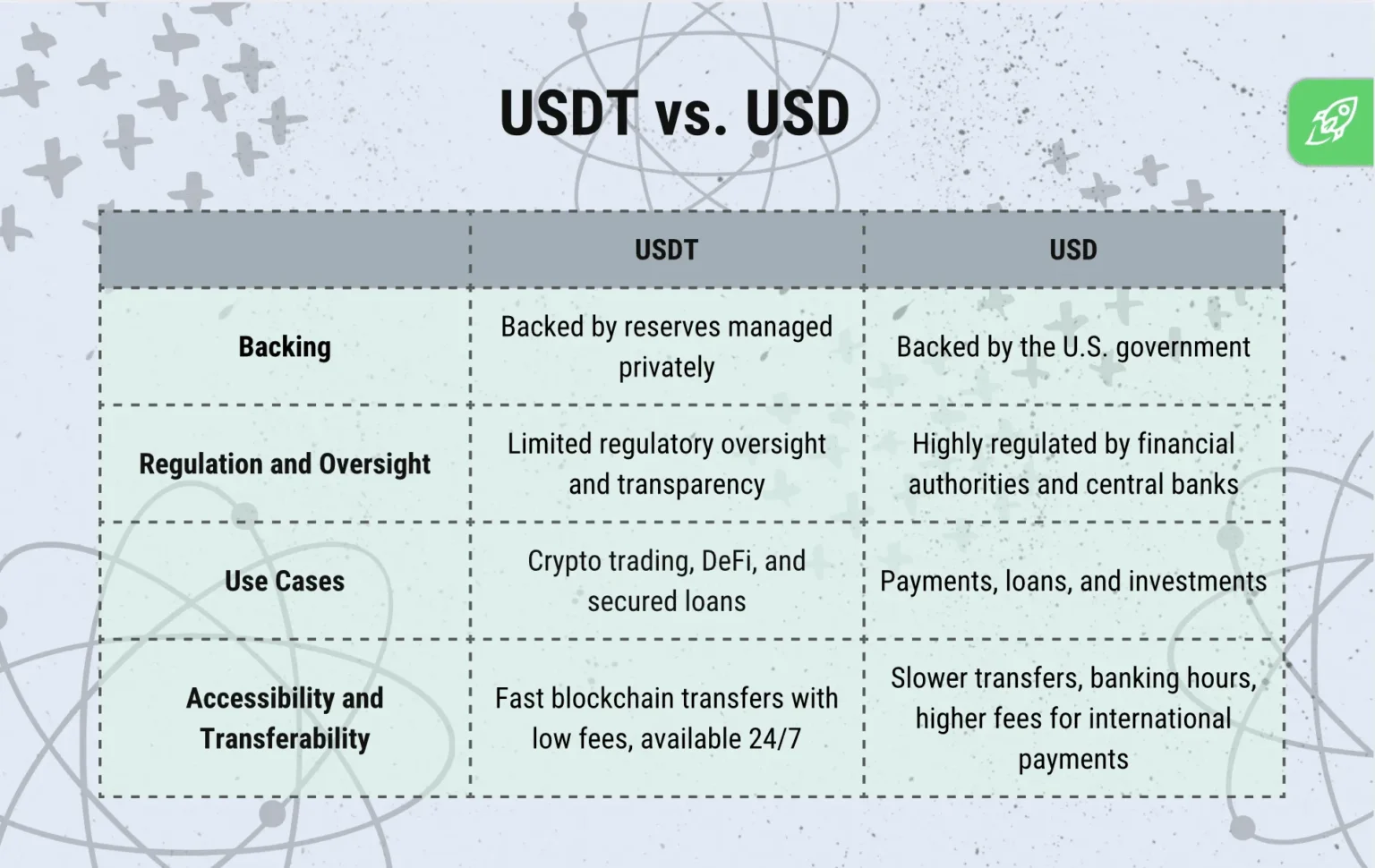 USDT vs. USD

| | USDT | USD |
|---|---|---|
| Backing | Backed by reserves managed privately | Backed by the U.S. government |
| Regulation and Oversight | Limited regulatory oversight and transparency | Highly regulated by financial authorities and central banks |
| Use Cases | Crypto trading, DeFi, and secured loans | Payments, loans, and investments |
| Accessibility and Transferability | Fast blockchain transfers with low fees, available 24/7 | Slower transfers, banking hours, higher fees for international payments |